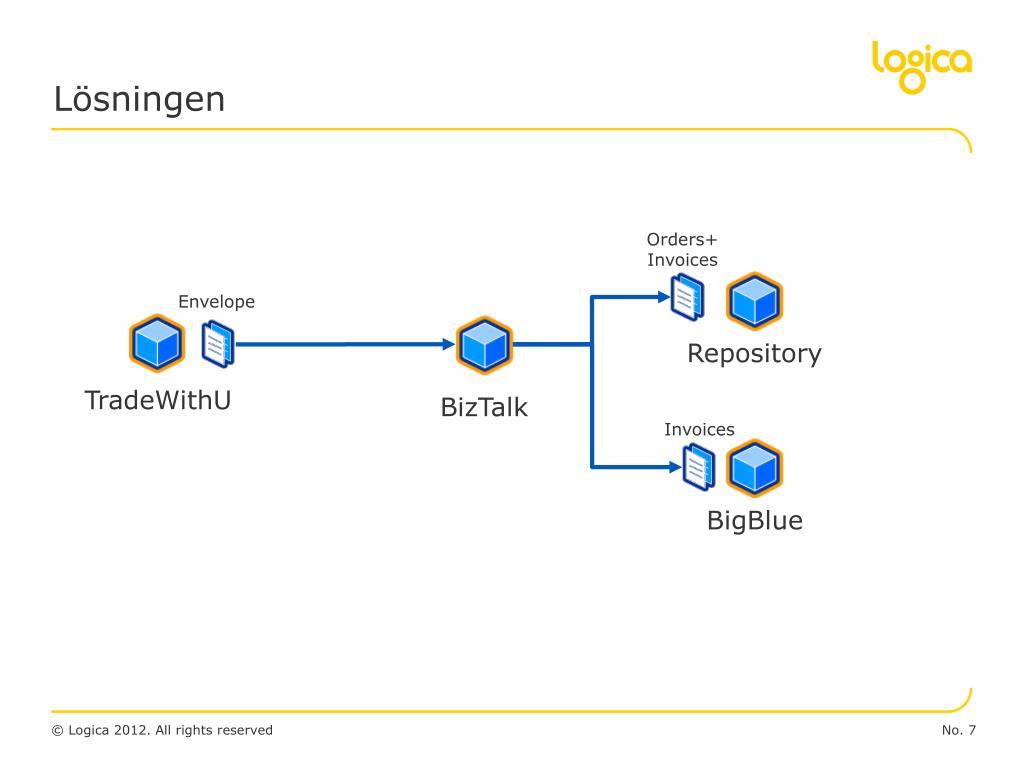 logica

Lösningen

Envelope

TradeWithU

BizTalk

Orders+ Invoices

Repository

Invoices

BigBlue

© Logica 2012. All rights reserved

No. 7